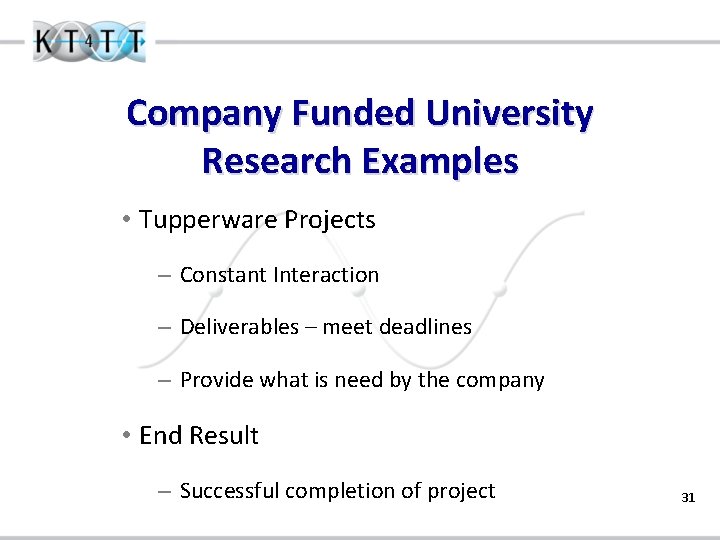 KT4TT

Company Funded University Research Examples

• Tupperware Projects

– Constant Interaction

– Deliverables – meet deadlines

– Provide what is need by the company

• End Result

– Successful completion of project

31